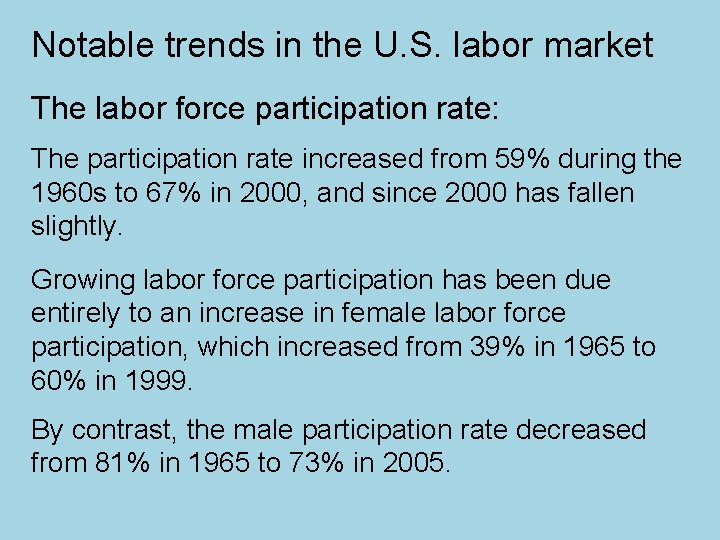 Notable trends in the U.S. labor market

The labor force participation rate:

The participation rate increased from 59% during the 1960s to 67% in 2000, and since 2000 has fallen slightly.

Growing labor force participation has been due entirely to an increase in female labor force participation, which increased from 39% in 1965 to 60% in 1999.

By contrast, the male participation rate decreased from 81% in 1965 to 73% in 2005.